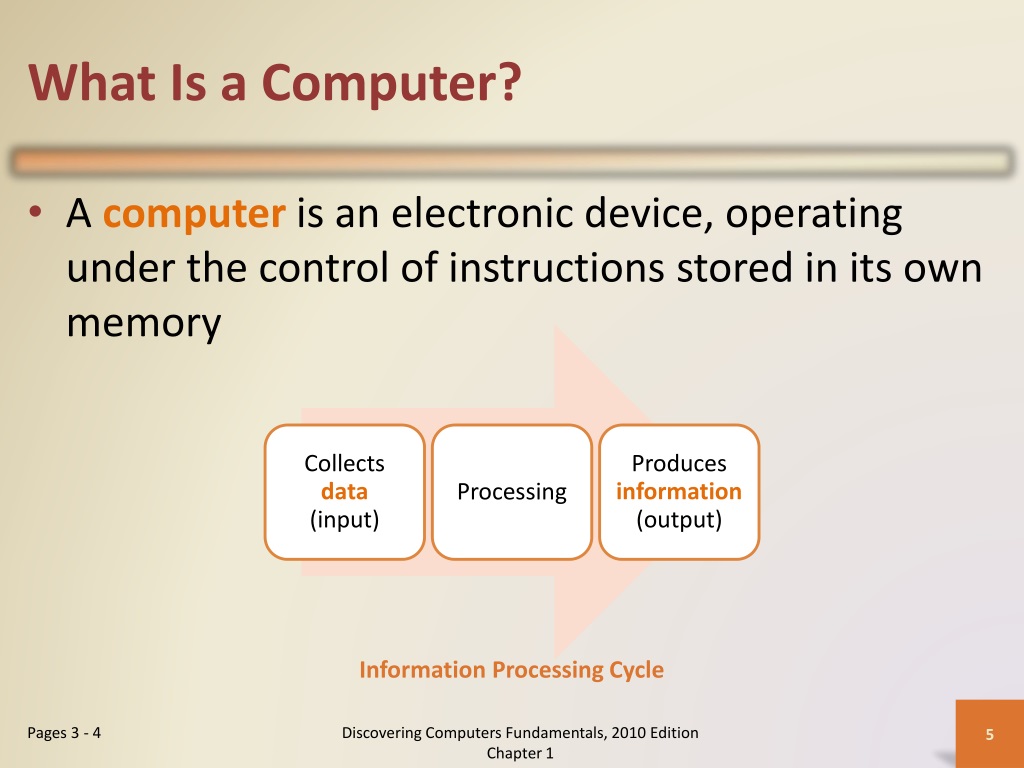 What Is a Computer?

• A computer is an electronic device, operating under the control of instructions stored in its own memory

Collects data (input)

Processing

Produces information (output)

Information Processing Cycle

Pages 3 - 4

Discovering Computers Fundamentals, 2010 Edition Chapter 1

5